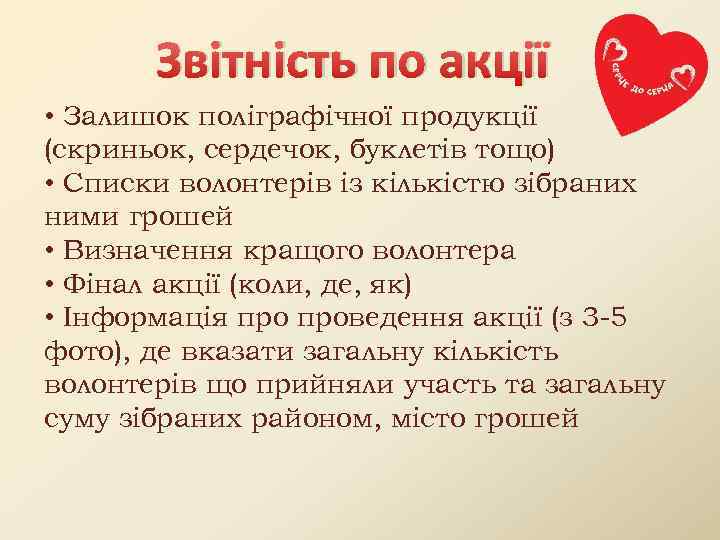 Звітність по акції

СЕРЦЕ ДО СЕРЦЯ

• Залишок поліграфічної продукції (скриньок, сердечок, буклетів тощо)
• Списки волонтерів із кількістю зібраних ними грошей
• Визначення кращого волонтера
• Фінал акції (коли, де, як)
• Інформація про проведення акції (з 3-5 фото), де вказати загальну кількість волонтерів що прийняли участь та загальну суму зібраних районом, місто грошей